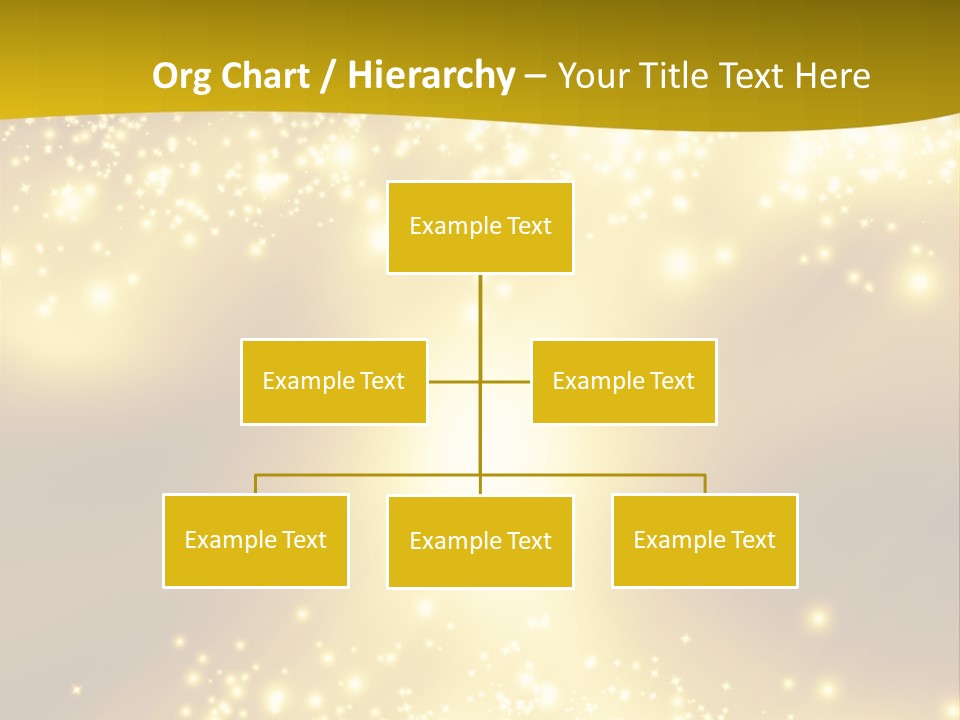 Org Chart / Hierarchy – Your Title Text Here

Example Text

Example Text

Example Text

Example Text

Example Text

Example Text